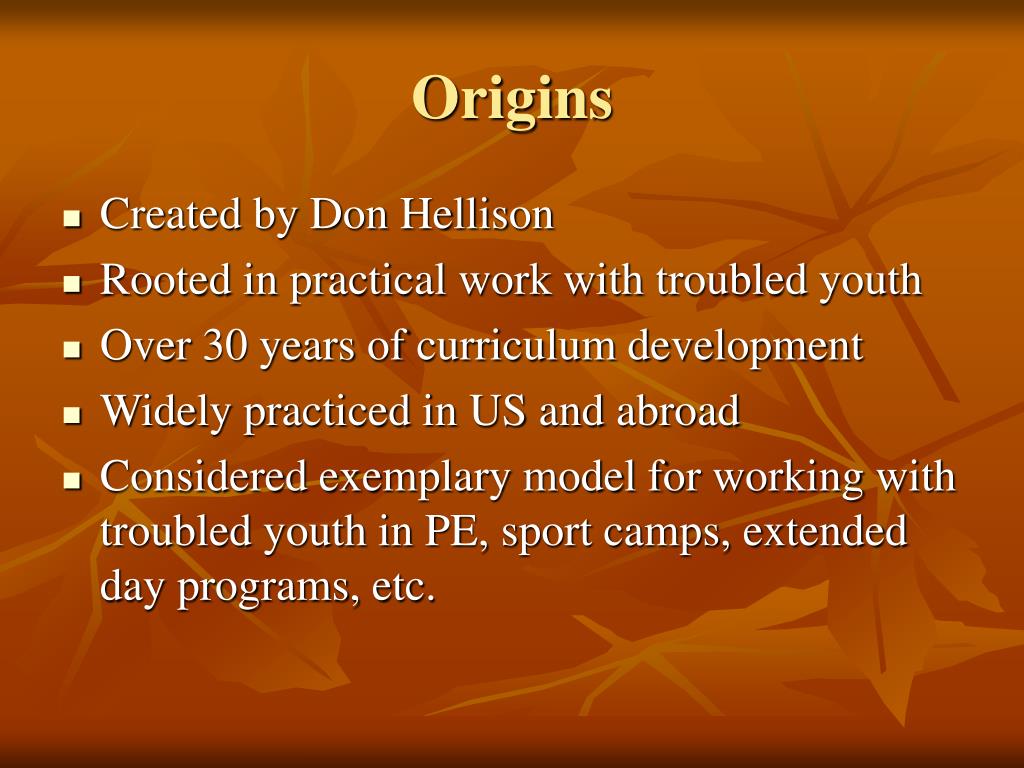 Origins

- Created by Don Hellison
- Rooted in practical work with troubled youth
- Over 30 years of curriculum development
- Widely practiced in US and abroad
- Considered exemplary model for working with troubled youth in PE, sport camps, extended day programs, etc.